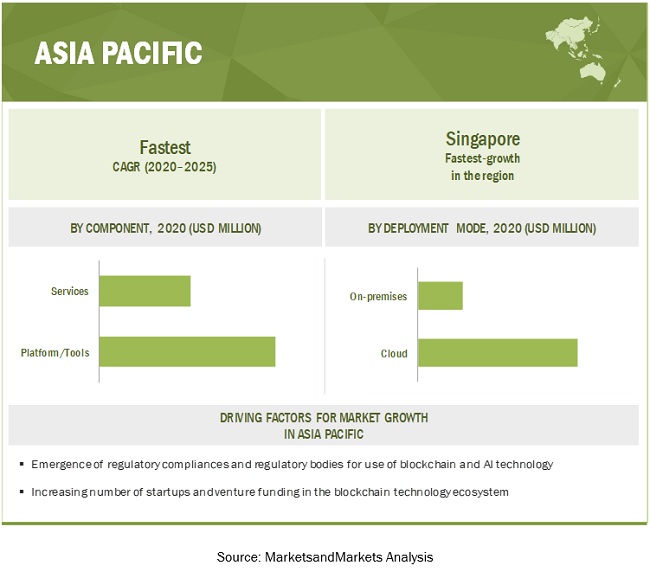 ASIA PACIFIC

Fastest
CAGR (2020–2025)

Singapore
Fastest-growth
in the region

BY COMPONENT, 2020 (USD MILLION)

Services

Platform/Tools

BY DEPLOYMENT MODE, 2020 (USD MILLION)

On-premises

Cloud

DRIVING FACTORS FOR MARKET GROWTH
IN ASIA PACIFIC

▪ Emergence of regulatory compliances and regulatory bodies for use of blockchain and AI technology

▪ Increasing number of startups and venture funding in the blockchain technology ecosystem

Source: MarketsandMarkets Analysis